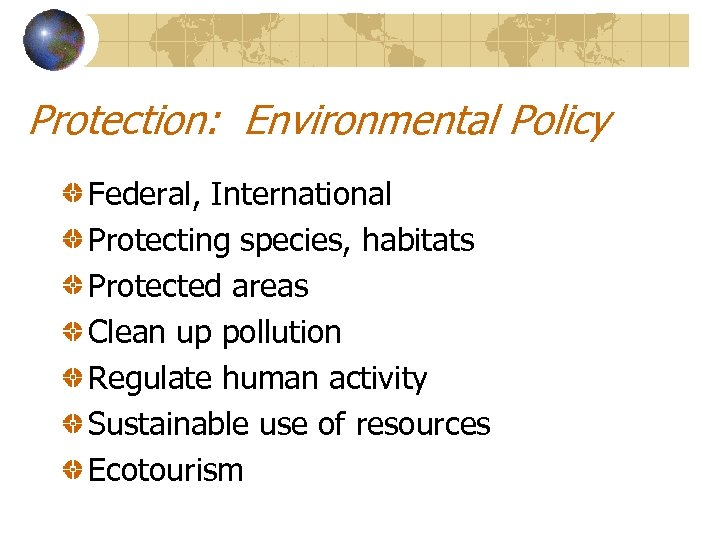 Protection: Environmental Policy

Federal, International
Protecting species, habitats
Protected areas
Clean up pollution
Regulate human activity
Sustainable use of resources
Ecotourism